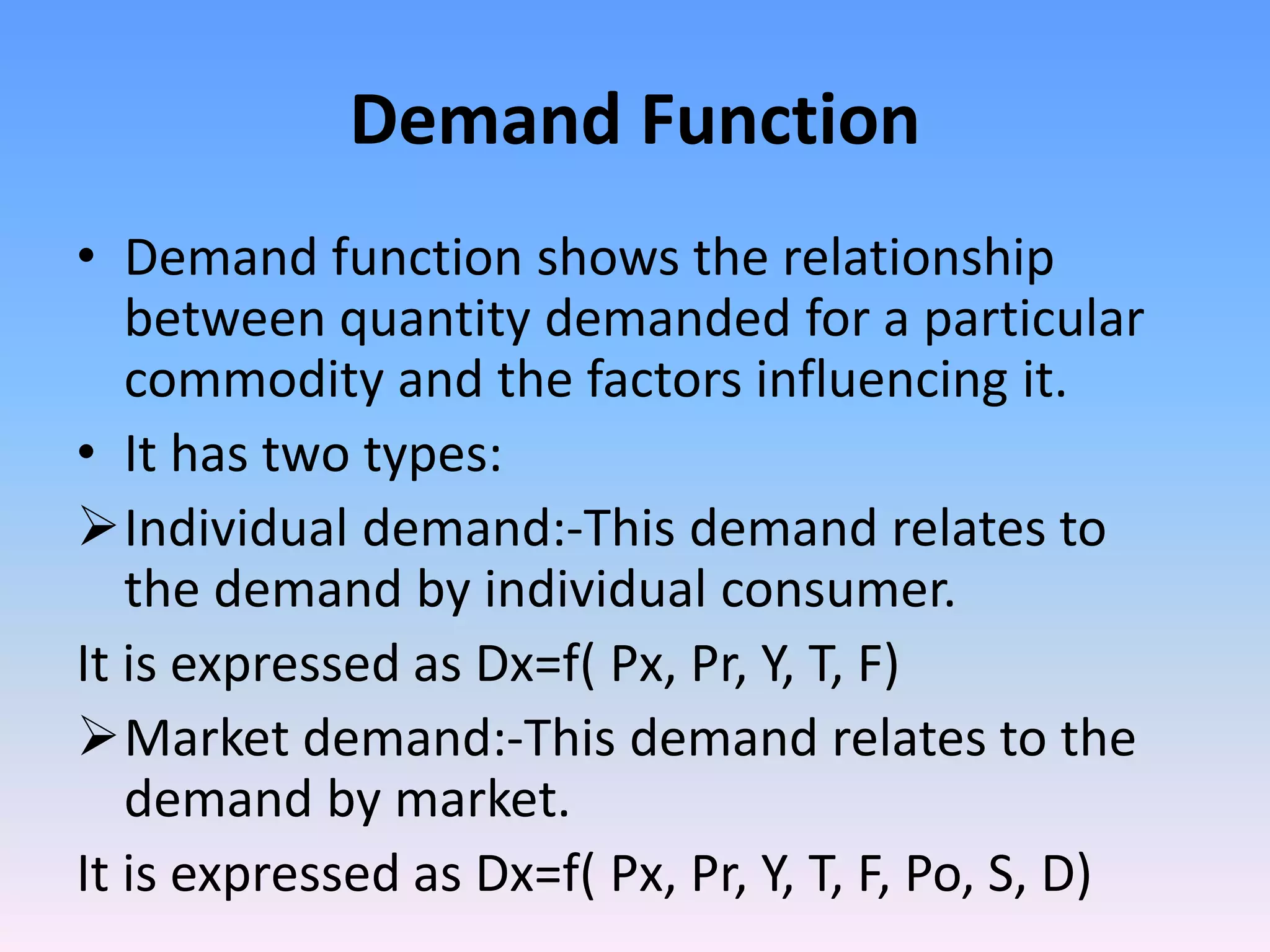 Demand Function

• Demand function shows the relationship between quantity demanded for a particular commodity and the factors influencing it.

• It has two types:

➢ Individual demand:-This demand relates to the demand by individual consumer.

It is expressed as Dx=f( Px, Pr, Y, T, F)

➢ Market demand:-This demand relates to the demand by market.

It is expressed as Dx=f( Px, Pr, Y, T, F, Po, S, D)